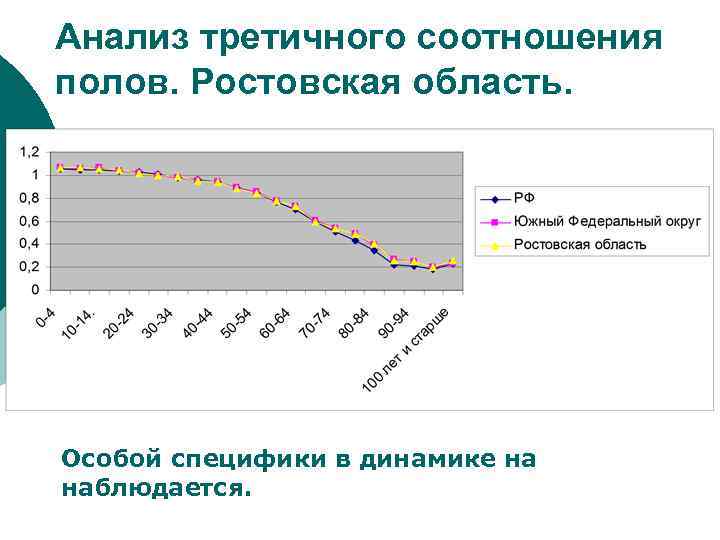 Анализ третичного соотношения полов. Ростовская область.

1,2
1
0,8
0,6
0,4
0,2
0

0-4
10-14.
20-24
30-34
40-44
50-54
60-64
70-74
80-84
90-94
100 лет и старше

РФ
Южный Федеральный округ
Ростовская область

Особой специфики в динамике на наблюдается.